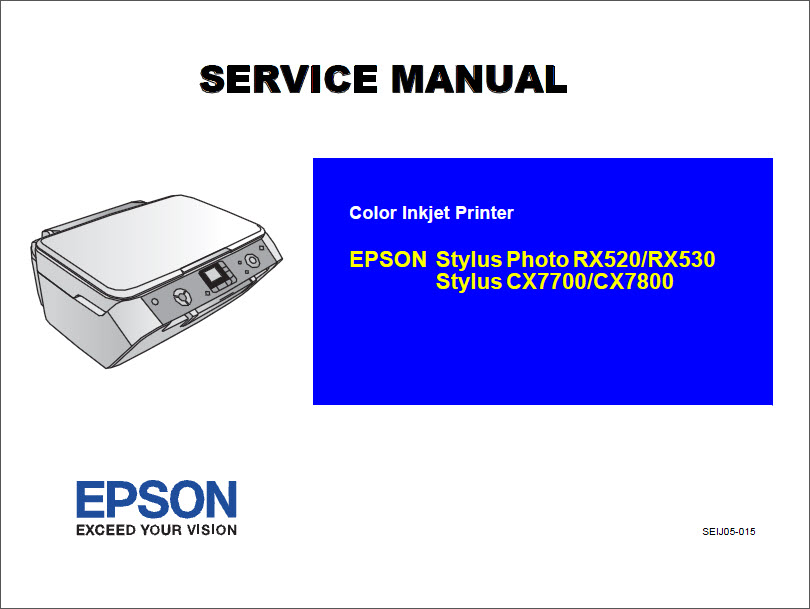 SERVICE MANUAL

Color Inkjet Printer

EPSON Stylus Photo RX520/RX530
Stylus CX7700/CX7800

EPSON
EXCEED YOUR VISION

SEIJ05-015